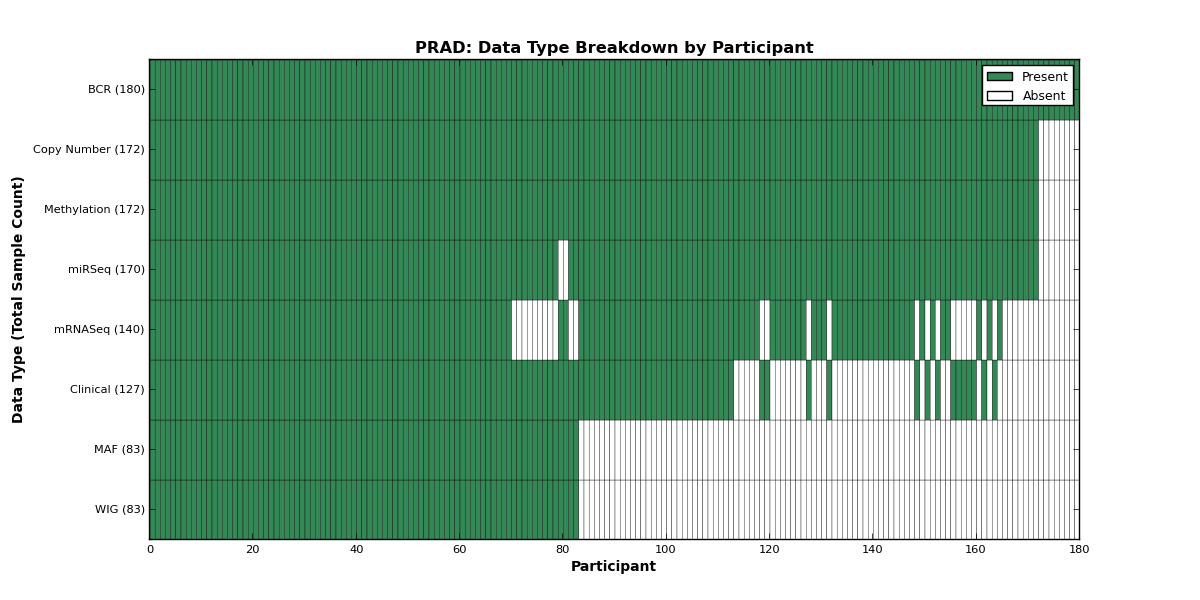 PRAD: Data Type Breakdown by Participant

Present
Absent

Data Type (Total Sample Count)

BCR (180)
Copy Number (172)
Methylation (172)
miRSeq (170)
mRNASeq (140)
Clinical (127)
MAF (83)
WIG (83)

0 20 40 60 80 100 120 140 160 180

Participant